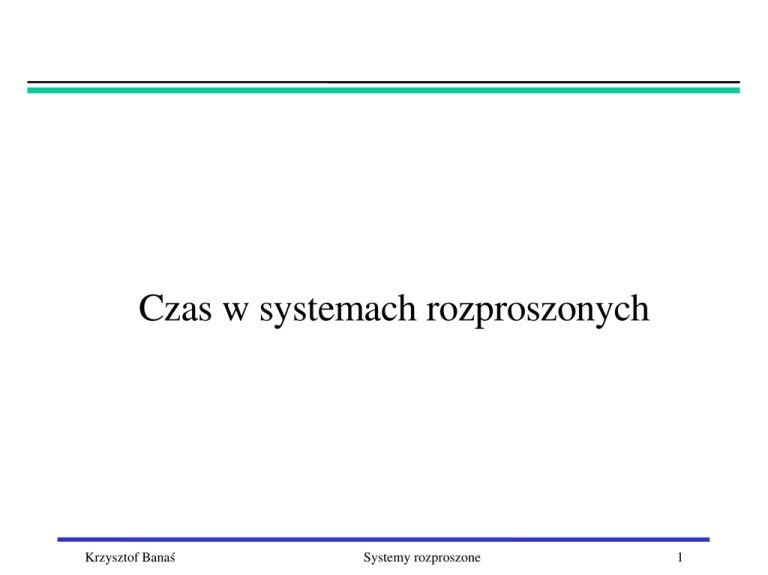 Czas w systemach rozproszonych

Krzysztof Banaś

Systemy rozproszone

1